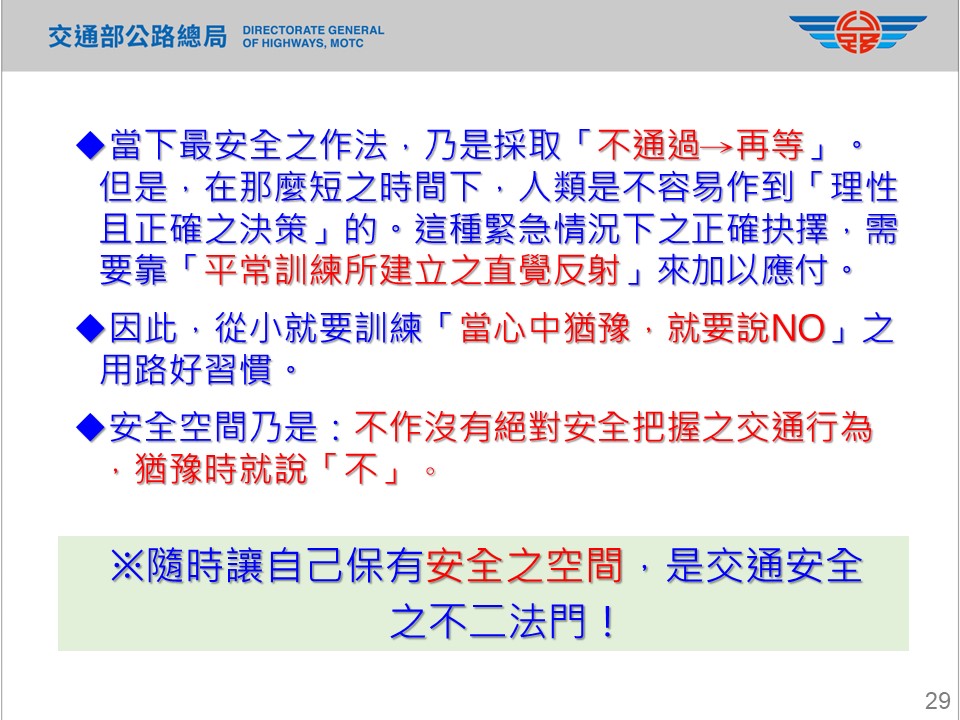 交通部公路總局 DIRECTORATE GENERAL OF HIGHWAYS, MOTC

◆當下最安全之作法，乃是採取「不通過→再等」。但是，在那麼短之時間下，人類是不容易作到「理性且正確之決策」的。這種緊急情況下之正確抉擇，需要靠「平常訓練所建立之直覺反射」來加以應付。

◆因此，從小就要訓練「當心中猶豫，就要說NO」之用路好習慣。

◆安全空間乃是：不作沒有絕對安全把握之交通行為，猶豫時就說「不」。

※隨時讓自己保有安全之空間，是交通安全之不二法門！

29